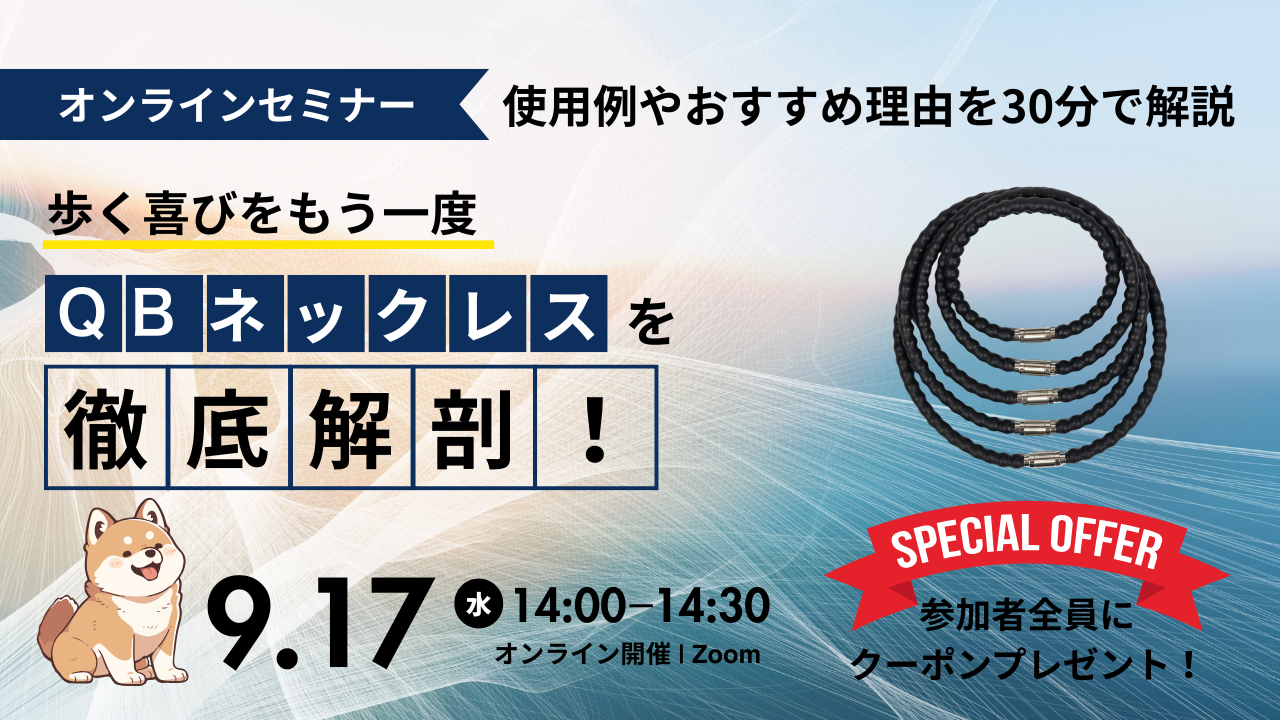 オンラインセミナー

使用例やおすすめ理由を30分で解説

歩く喜びをもう一度

QBネックレスを

徹底解剖！

9.17 水 14:00–14:30

オンライン開催 | Zoom

SPECIAL OFFER

参加者全員に
クーポンプレゼント！